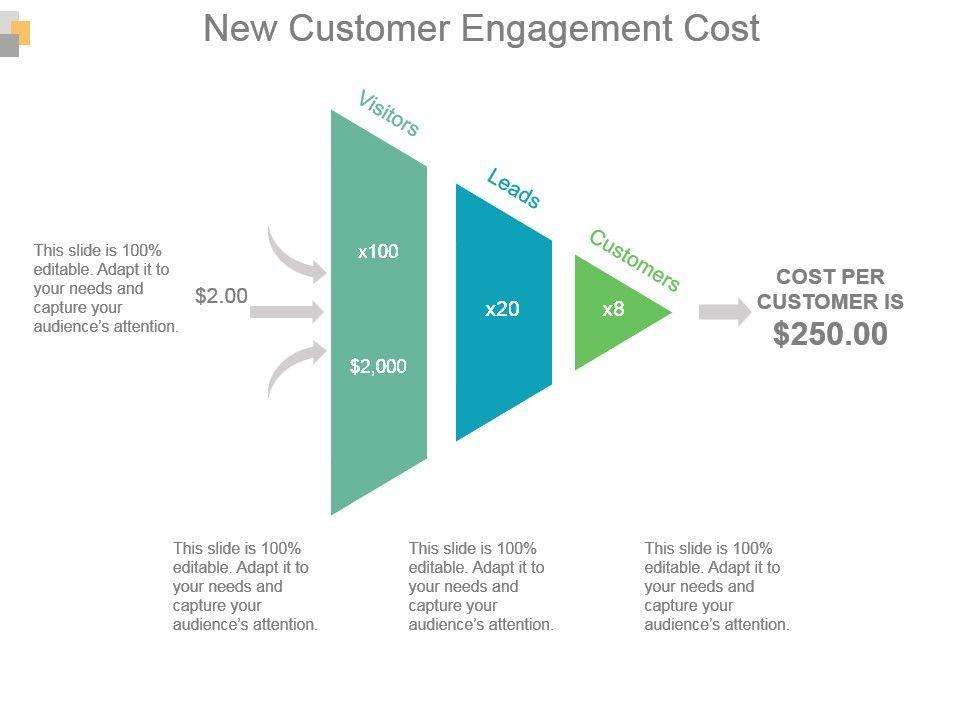 New Customer Engagement Cost

This slide is 100% editable. Adapt it to your needs and capture your audience's attention.

$2.00

Visitors

x100

$2,000

Leads

x20

Customers

x8

COST PER CUSTOMER IS
$250.00

This slide is 100% editable. Adapt it to your needs and capture your audience's attention.

This slide is 100% editable. Adapt it to your needs and capture your audience's attention.

This slide is 100% editable. Adapt it to your needs and capture your audience's attention.